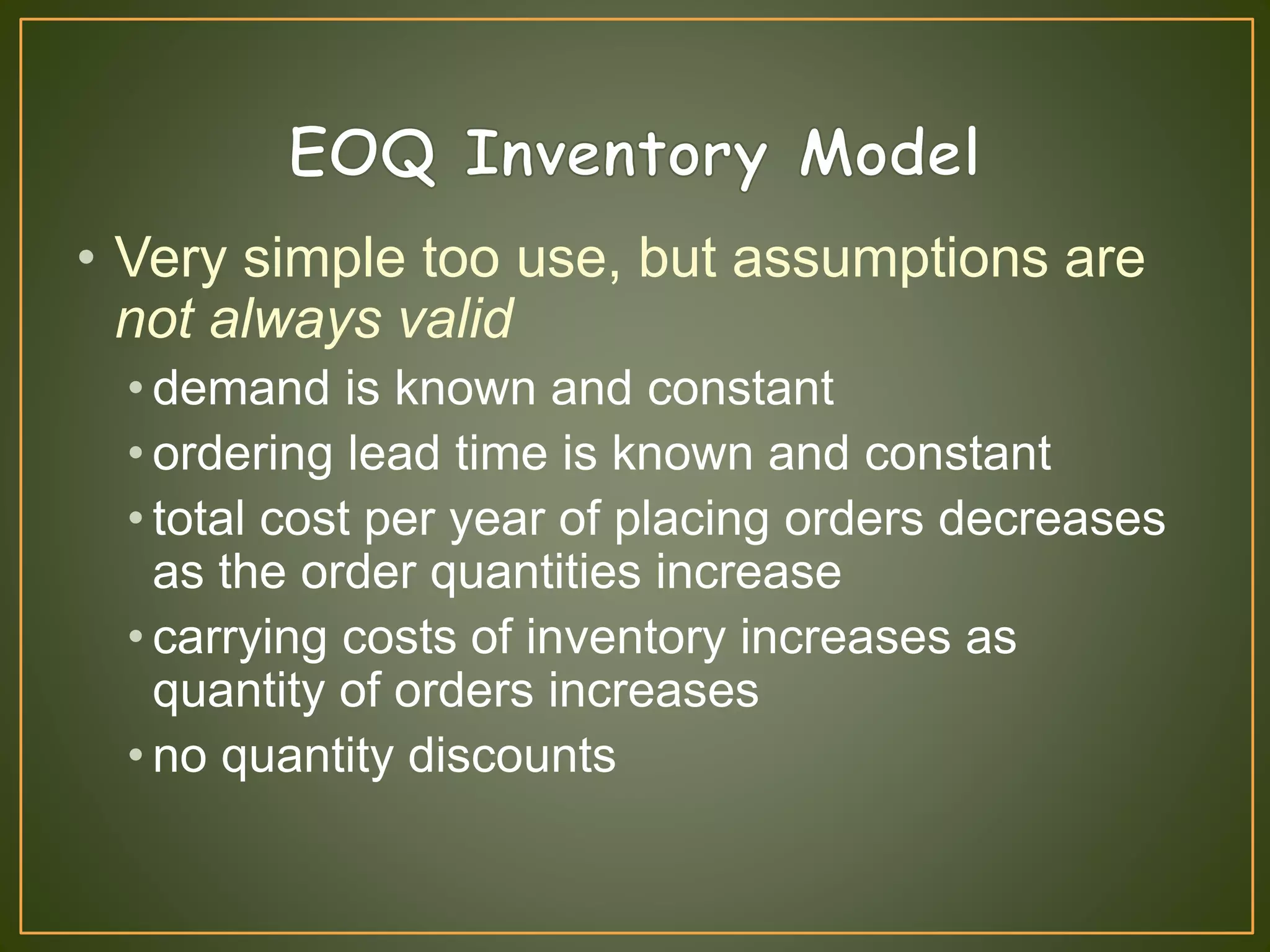 EOQ Inventory Model

• Very simple too use, but assumptions are not always valid

• demand is known and constant
• ordering lead time is known and constant
• total cost per year of placing orders decreases as the order quantities increase
• carrying costs of inventory increases as quantity of orders increases
• no quantity discounts